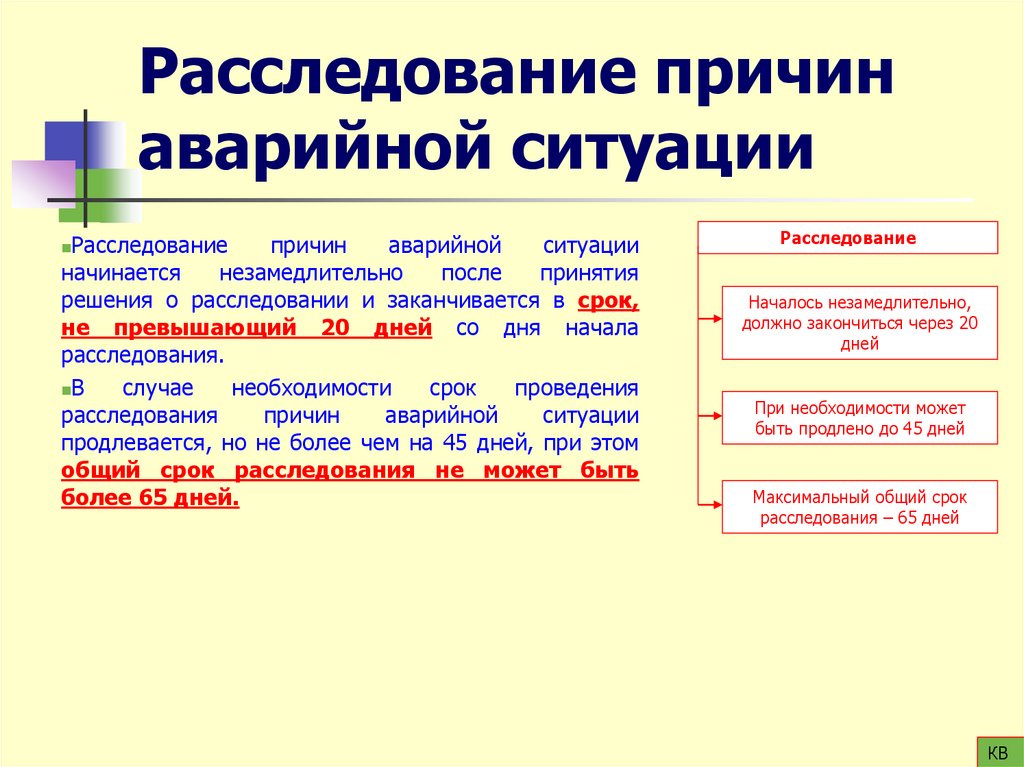 Расследование причин аварийной ситуации

Расследование причин аварийной ситуации начинается незамедлительно после принятия решения о расследовании и заканчивается в срок, не превышающий 20 дней со дня начала расследования.

В случае необходимости срок проведения расследования причин аварийной ситуации продлевается, но не более чем на 45 дней, при этом общий срок расследования не может быть более 65 дней.

Расследование

Началось незамедлительно, должно закончиться через 20 дней

При необходимости может быть продлено до 45 дней

Максимальный общий срок расследования – 65 дней

КВ